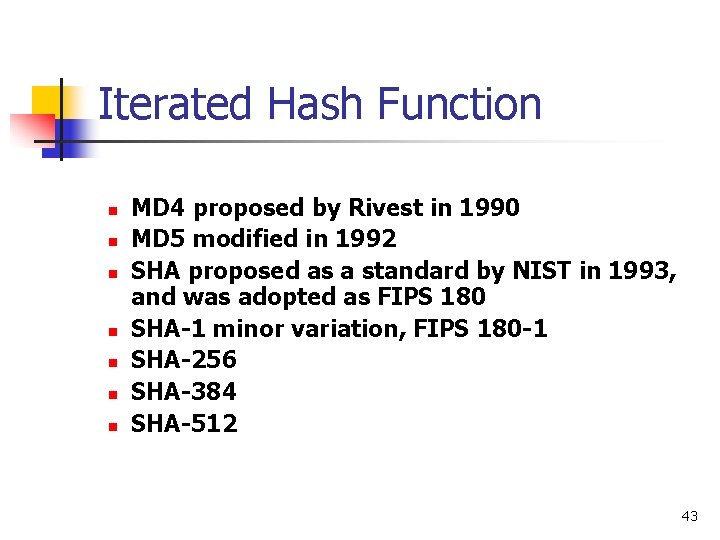 Iterated Hash Function

• MD4 proposed by Rivest in 1990
• MD5 modified in 1992
• SHA proposed as a standard by NIST in 1993, and was adopted as FIPS 180
• SHA-1 minor variation, FIPS 180-1
• SHA-256
• SHA-384
• SHA-512

43